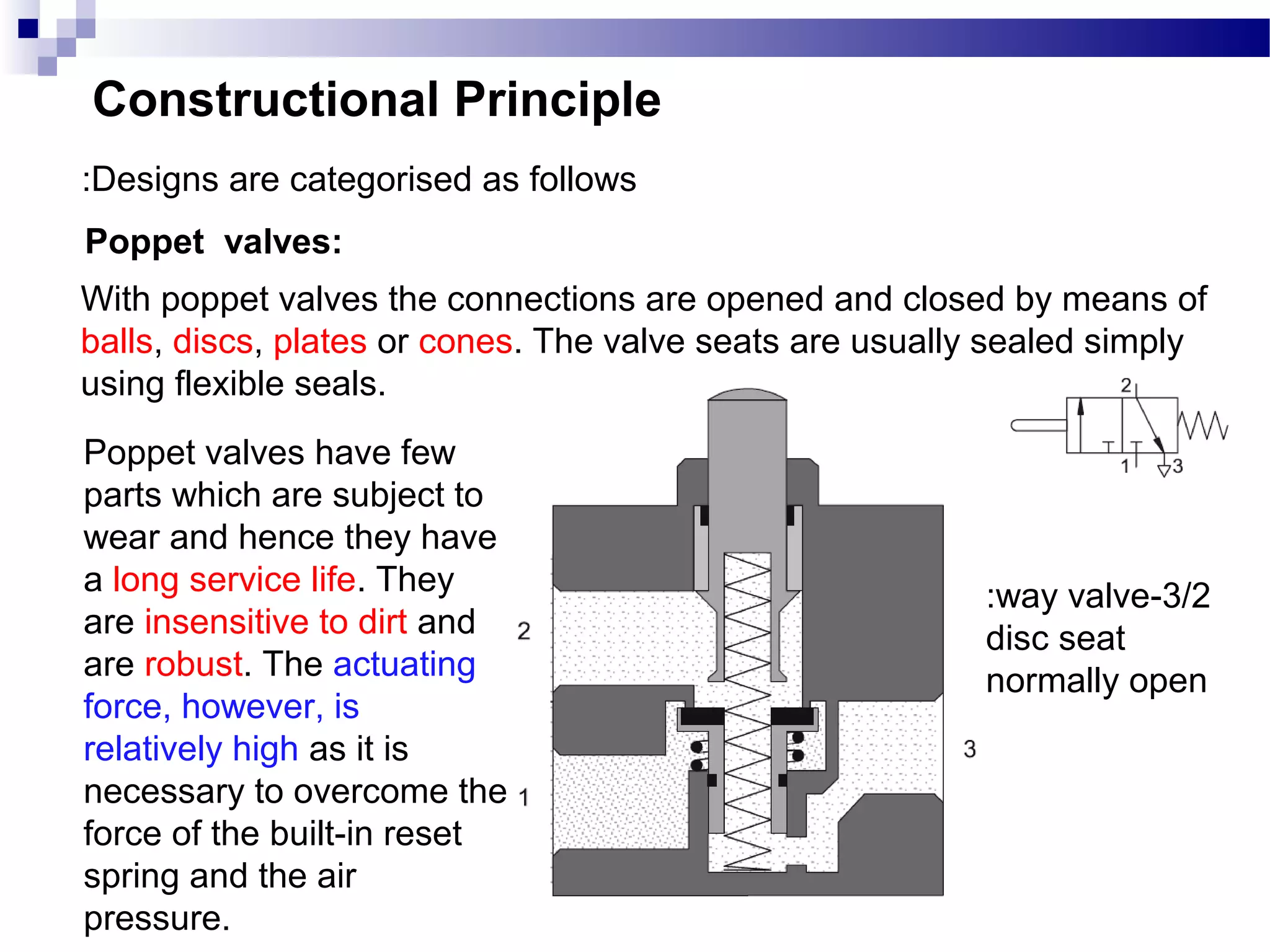 Constructional Principle

:Designs are categorised as follows

Poppet valves:

With poppet valves the connections are opened and closed by means of balls, discs, plates or cones. The valve seats are usually sealed simply using flexible seals.

Poppet valves have few parts which are subject to wear and hence they have a long service life. They are insensitive to dirt and are robust. The actuating force, however, is relatively high as it is necessary to overcome the force of the built-in reset spring and the air pressure.

2

1

3

2

1

3

:way valve-3/2
disc seat
normally open